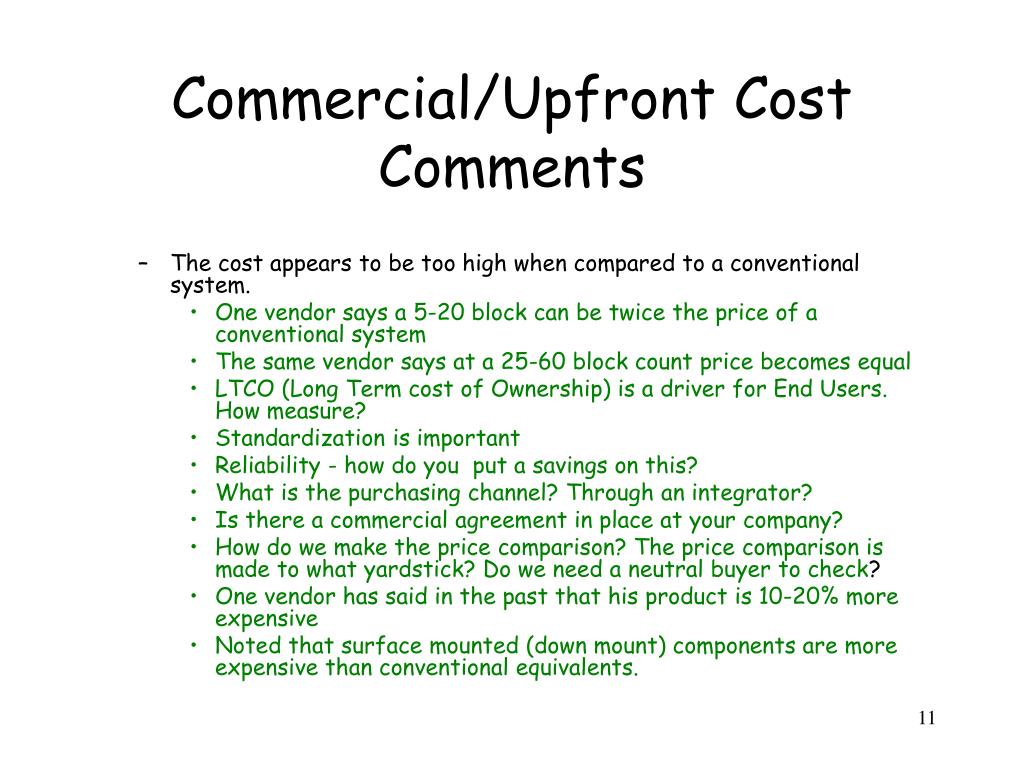 Commercial/Upfront Cost Comments

– The cost appears to be too high when compared to a conventional system.
• One vendor says a 5-20 block can be twice the price of a conventional system
• The same vendor says at a 25-60 block count price becomes equal
• LTCO (Long Term cost of Ownership) is a driver for End Users. How measure?
• Standardization is important
• Reliability - how do you put a savings on this?
• What is the purchasing channel? Through an integrator?
• Is there a commercial agreement in place at your company?
• How do we make the price comparison? The price comparison is made to what yardstick? Do we need a neutral buyer to check?
• One vendor has said in the past that his product is 10-20% more expensive
• Noted that surface mounted (down mount) components are more expensive than conventional equivalents.

11